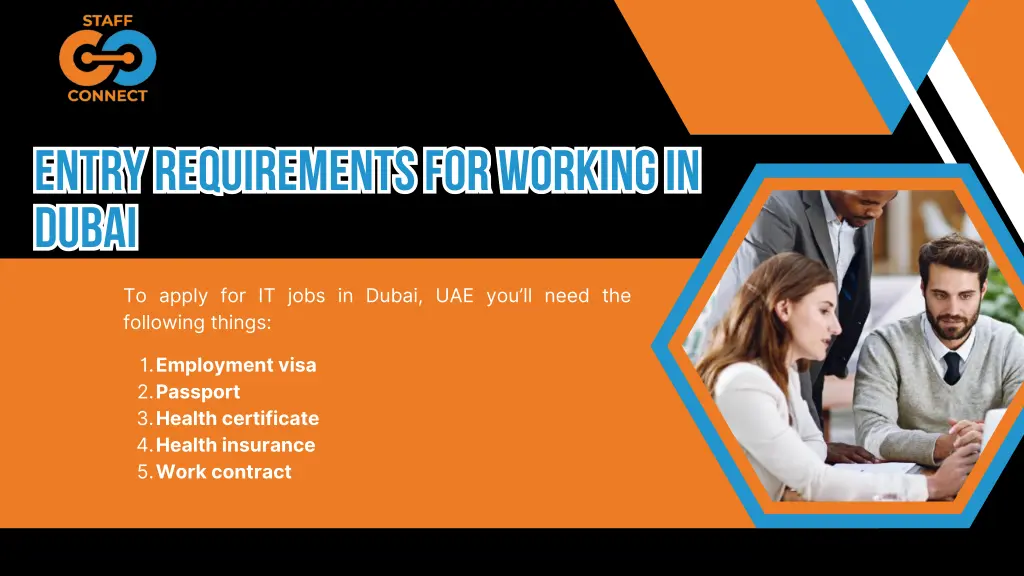 STAFF
CONNECT

ENTRY REQUIREMENTS FOR WORKING IN DUBAI

To apply for IT jobs in Dubai, UAE you'll need the following things:

1. Employment visa
2. Passport
3. Health certificate
4. Health insurance
5. Work contract